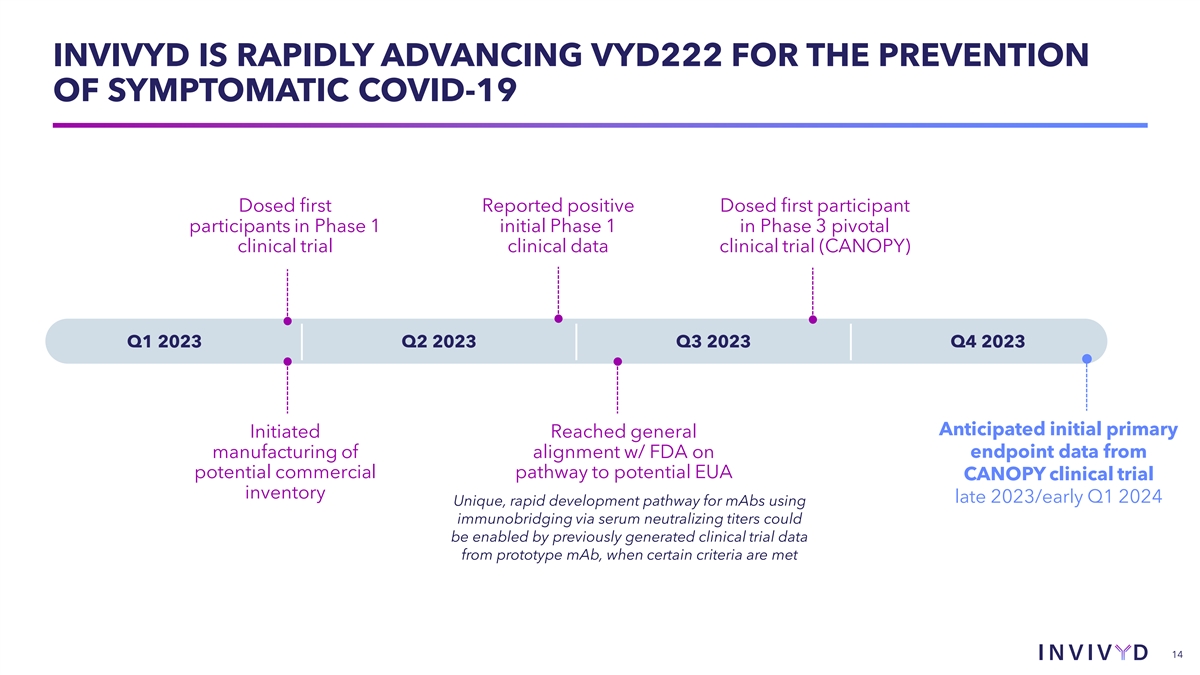 INVIVYD IS RAPIDLY ADVANCING VYD222 FOR THE PREVENTION OF SYMPTOMATIC COVID-19

Dosed first participants in Phase 1 clinical trial

Reported positive initial Phase 1 clinical data

Dosed first participant in Phase 3 pivotal clinical trial (CANOPY)

Q1 2023

Q2 2023

Q3 2023

Q4 2023

Initiated manufacturing of potential commercial inventory

Reached general alignment w/ FDA on pathway to potential EUA

Unique, rapid development pathway for mAbs using immunobridging via serum neutralizing titers could be enabled by previously generated clinical trial data from prototype mAb, when certain criteria are met

Anticipated initial primary endpoint data from CANOPY clinical trial

late 2023/early Q1 2024

INVIVYD

14